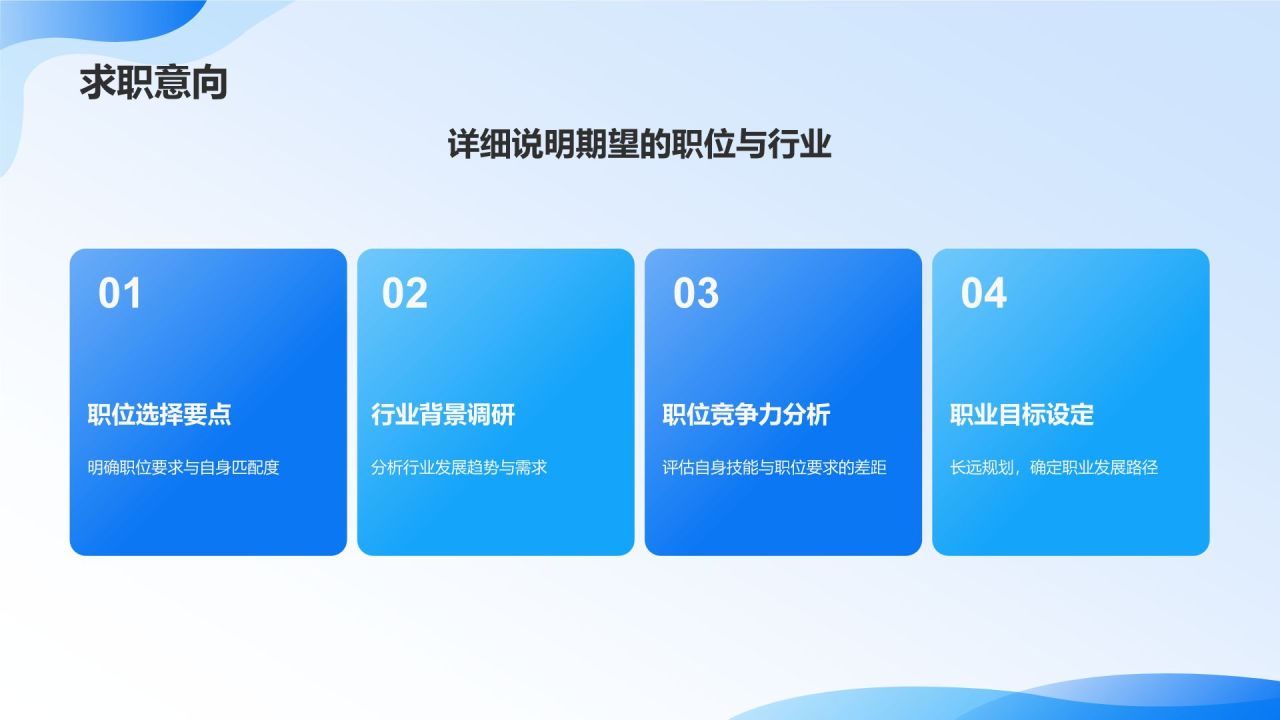 求职意向

详细说明期望的职位与行业

01

职位选择要点

明确职位要求与自身匹配度

02

行业背景调研

分析行业发展趋势与需求

03

职位竞争力分析

评估自身技能与职位要求的差距

04

职业目标设定

长远规划，确定职业发展路径